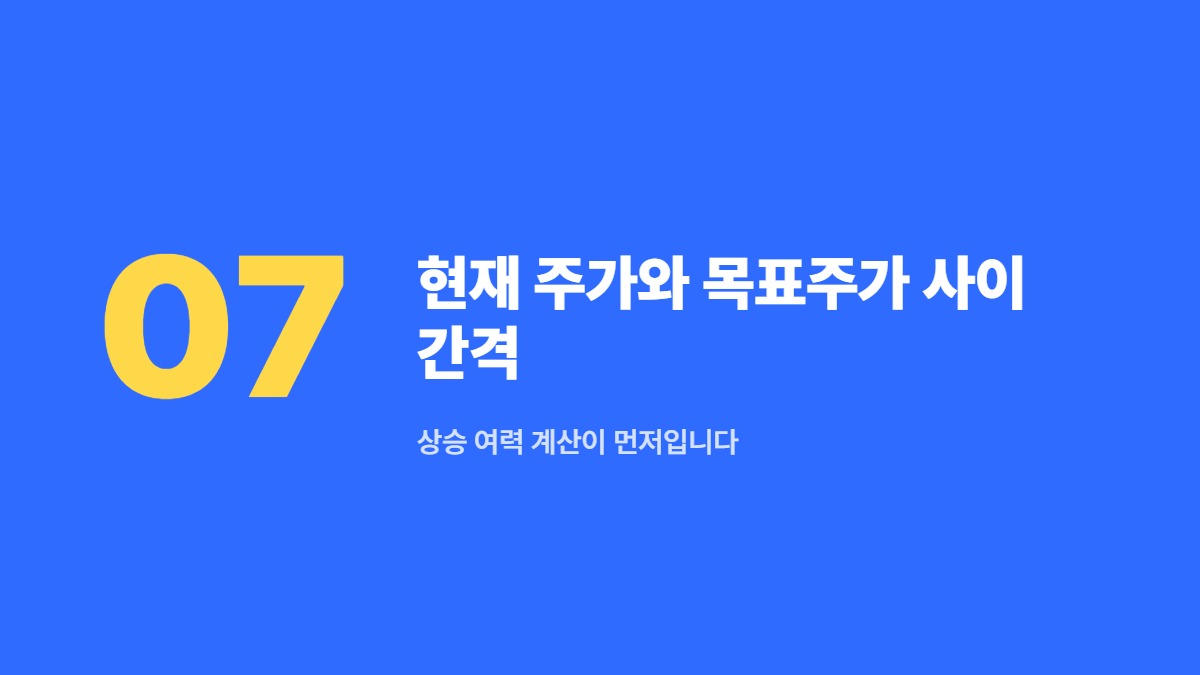 07

현재 주가와 목표주가 사이 간격

상승 여력 계산이 먼저입니다